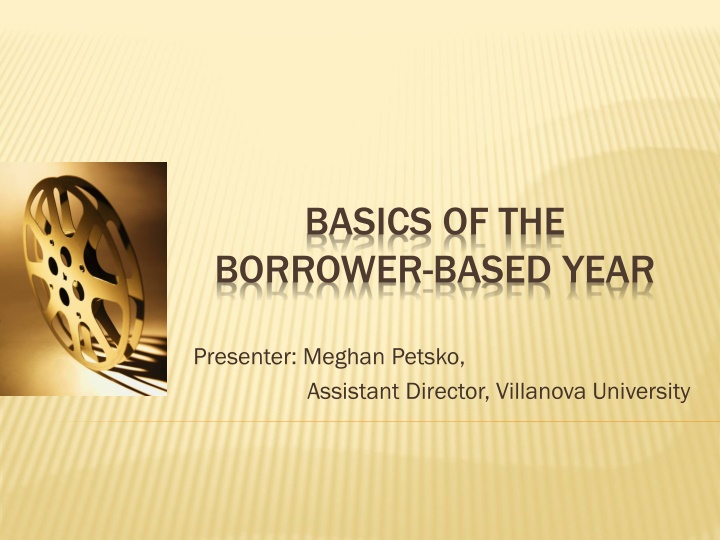 BASICS OF THE BORROWER-BASED YEAR

Presenter: Meghan Petsko,
Assistant Director, Villanova University